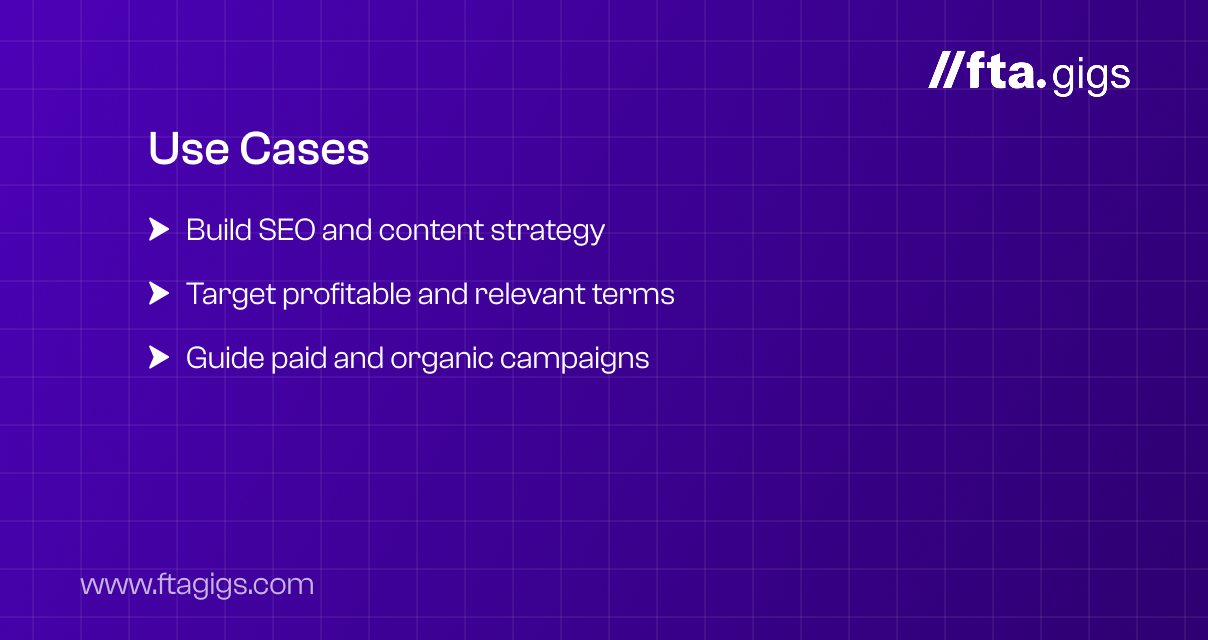 //fta.gigs

Use Cases

Build SEO and content strategy

Target profitable and relevant terms

Guide paid and organic campaigns

www.ftagigs.com